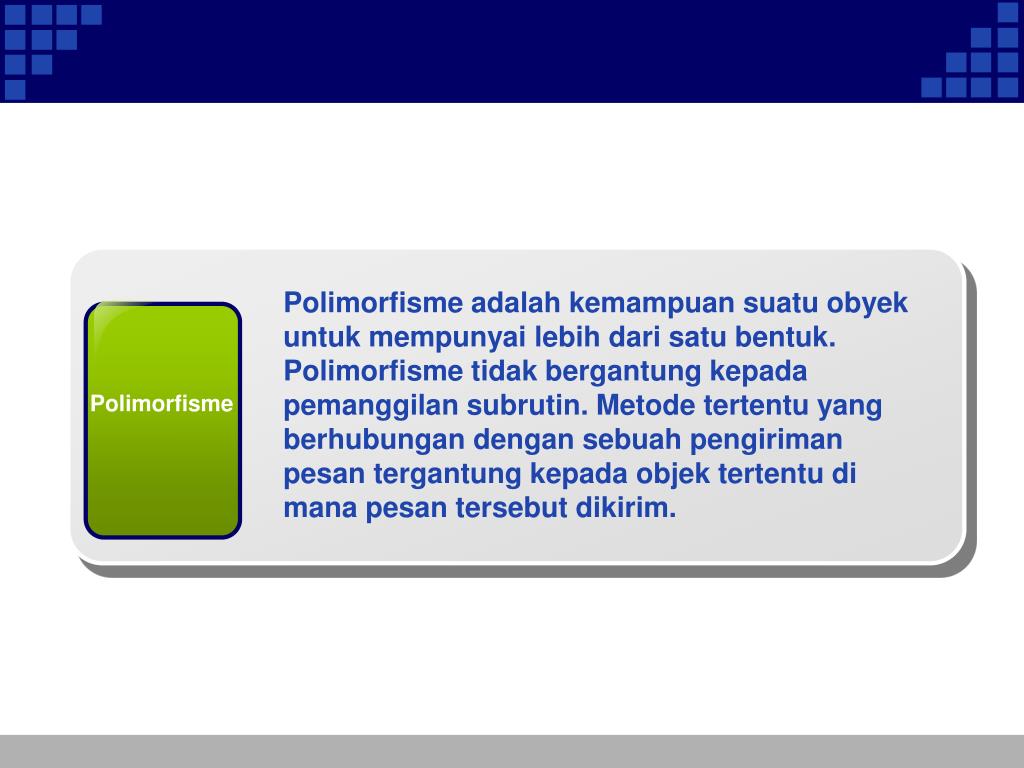 Polimorfisme

Polimorfisme adalah kemampuan suatu obyek untuk mempunyai lebih dari satu bentuk. Polimorfisme tidak bergantung kepada pemanggilan subrutin. Metode tertentu yang berhubungan dengan sebuah pengiriman pesan tergantung kepada objek tertentu di mana pesan tersebut dikirim.